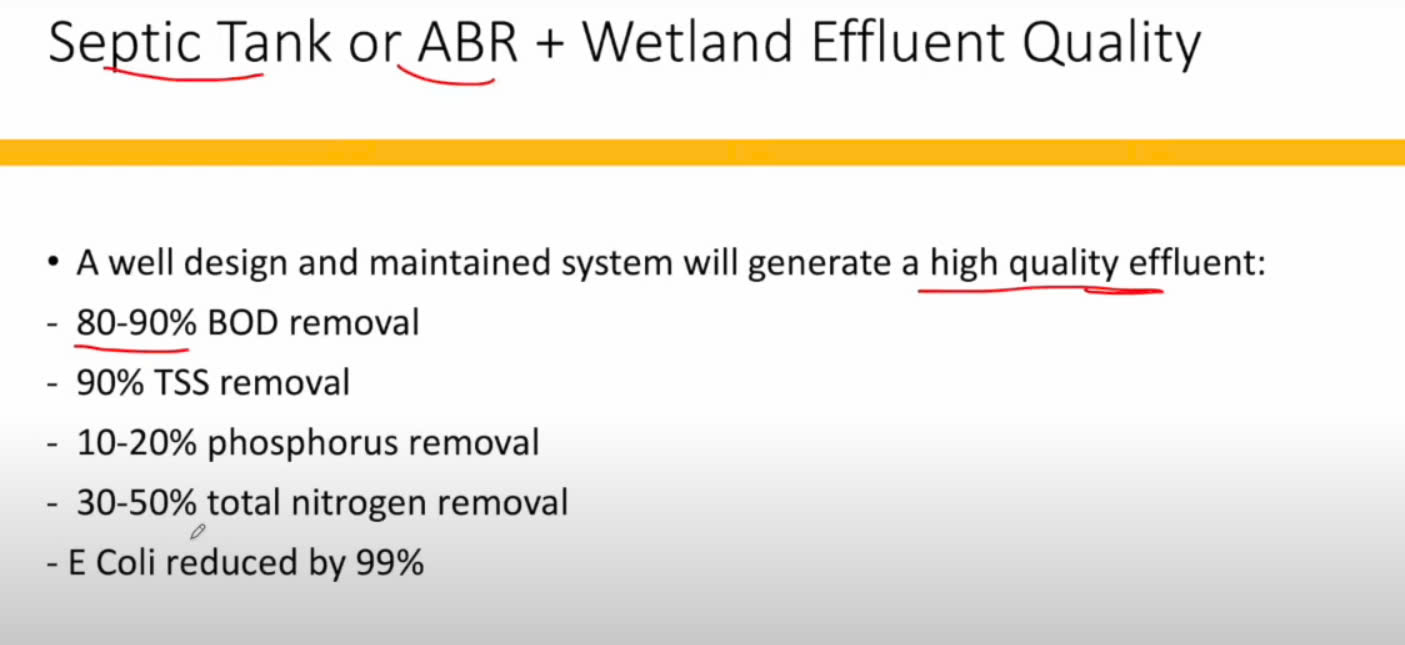 Septic Tank or ABR + Wetland Effluent Quality

• A well design and maintained system will generate a high quality effluent:
- 80-90% BOD removal
- 90% TSS removal
- 10-20% phosphorus removal
- 30-50% total nitrogen removal
- E Coli reduced by 99%